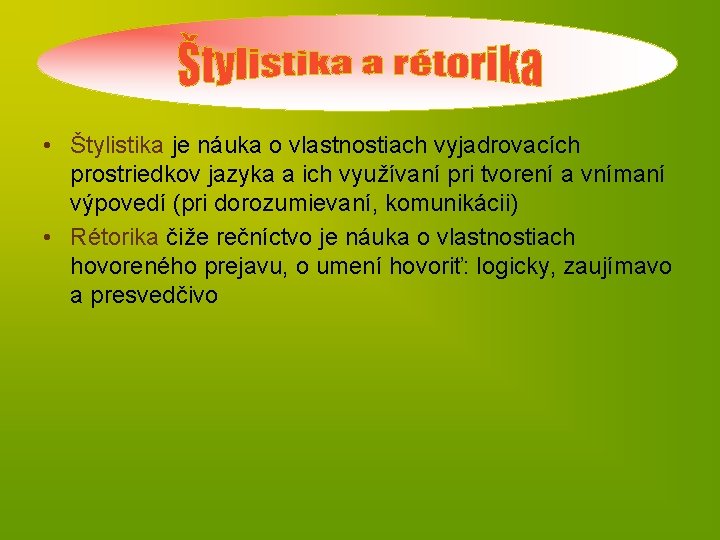 Štylistika a rétorika

• Štylistika je náuka o vlastnostiach vyjadrovacích prostriedkov jazyka a ich využívaní pri tvorení a vnímaní výpovedí (pri dorozumievaní, komunikácii)
• Rétorika čiže rečníctvo je náuka o vlastnostiach hovoreného prejavu, o umení hovoriť: logicky, zaujímavo a presvedčivo